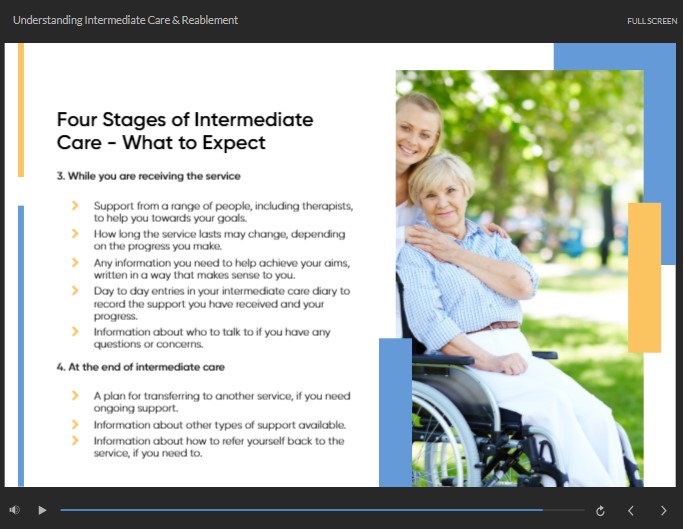 Understanding Intermediate Care & Reablement

FULL SCREEN

Four Stages of Intermediate Care - What to Expect

3. While you are receiving the service

Support from a range of people, including therapists, to help you towards your goals.

How long the service lasts may change, depending on the progress you make.

Any information you need to help achieve your aims, written in a way that makes sense to you.

Day to day entries in your intermediate care diary to record the support you have received and your progress.

Information about who to talk to if you have any questions or concerns.

4. At the end of intermediate care

A plan for transferring to another service, if you need ongoing support.

Information about other types of support available.

Information about how to refer yourself back to the service, if you need to.